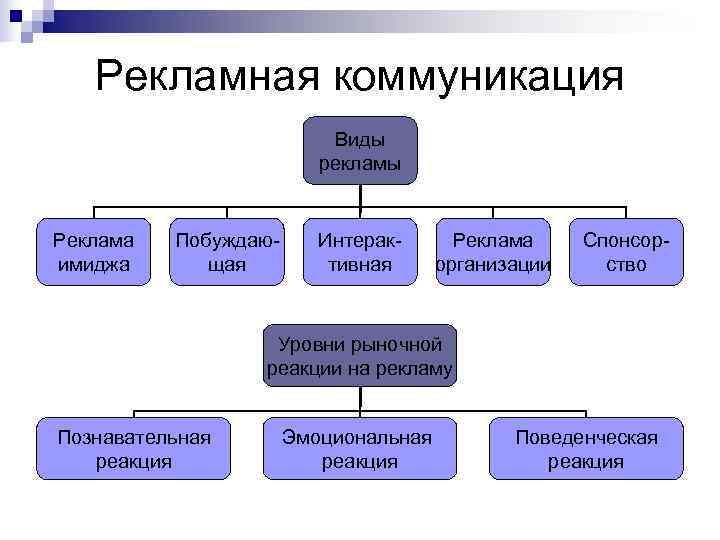 Рекламная коммуникация

Виды рекламы

Реклама имиджа

Побуждающая

Интерактивная

Реклама организации

Спонсорство

Уровни рыночной реакции на рекламу

Познавательная реакция

Эмоциональная реакция

Поведенческая реакция